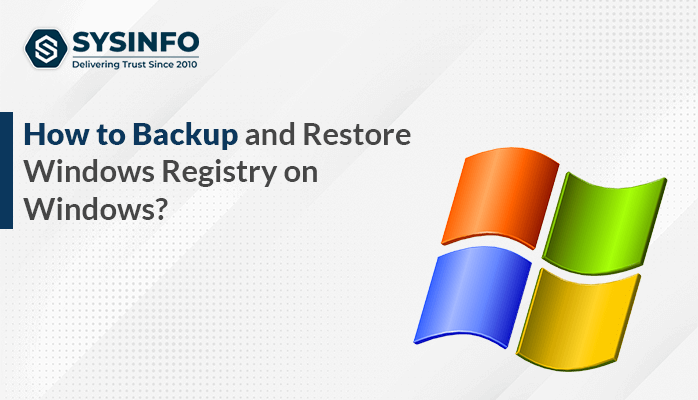 SYSINFO
Delivering Trust Since 2010

How to Backup and Restore Windows Registry on Windows?